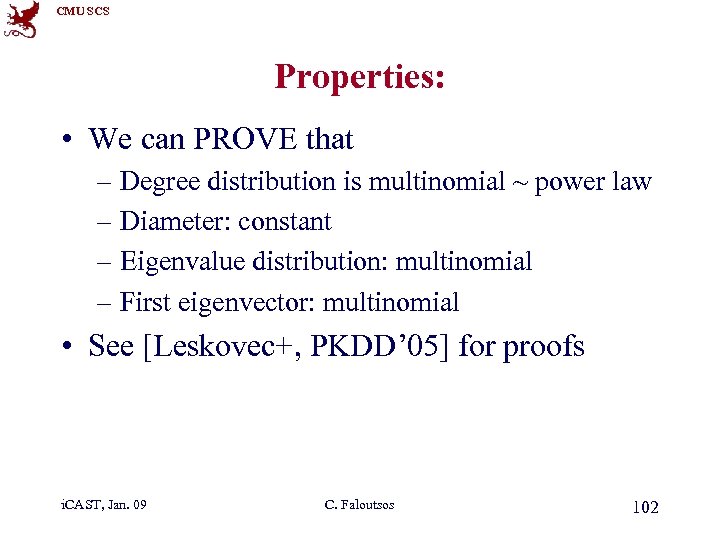 CMU SCS

Properties:

• We can PROVE that
- Degree distribution is multinomial ~ power law
- Diameter: constant
- Eigenvalue distribution: multinomial
- First eigenvector: multinomial
• See [Leskovec+, PKDD'05] for proofs

iCAST, Jan. 09
C. Faloutsos
102